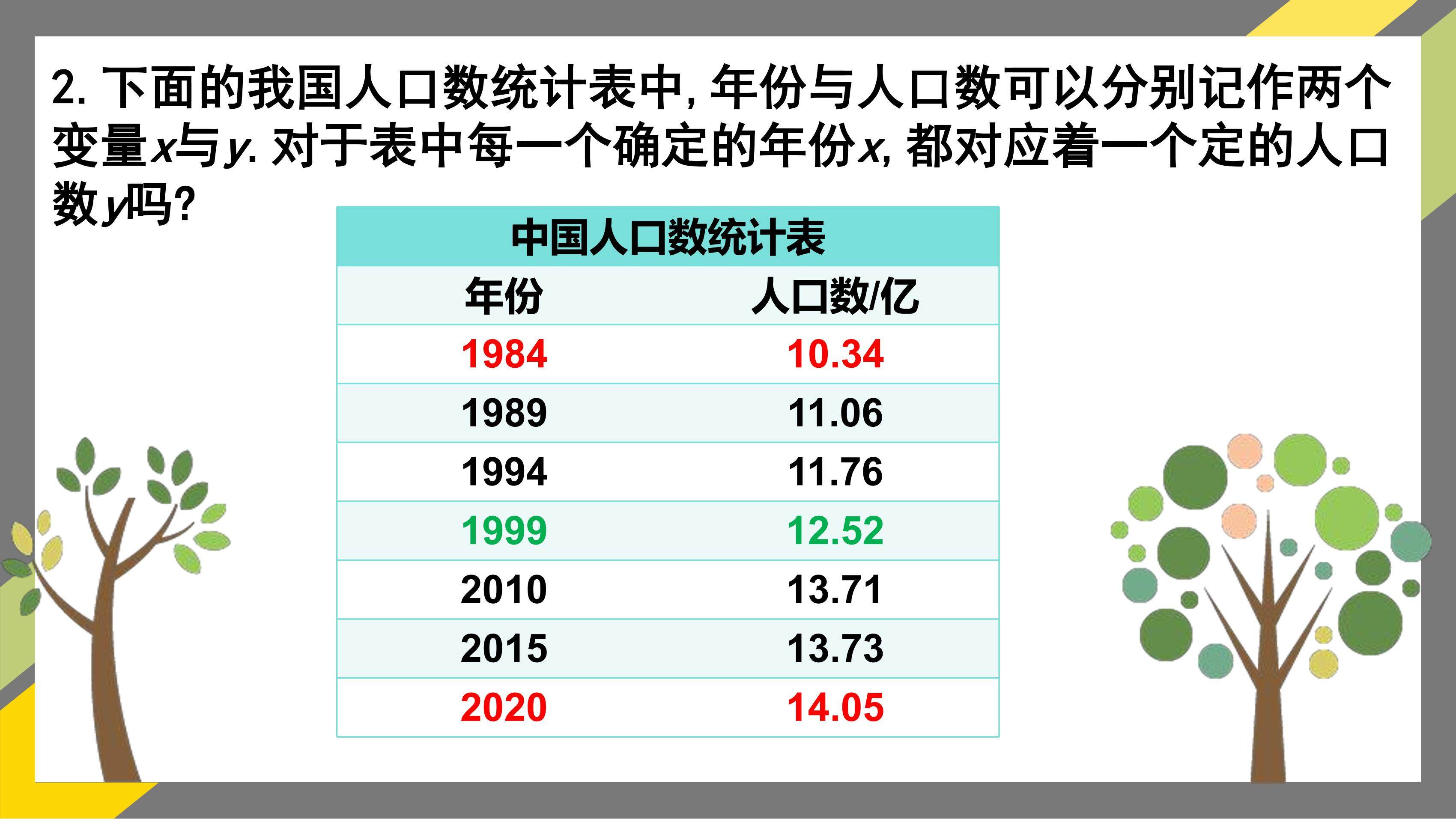 2. 下面的我国人口数统计表中, 年份与人口数可以分别记作两个变量$x$与$y$. 对于表中每一个确定的年份$x$, 都对应着一个定的人口数$y$吗?

中国人口数统计表

| 年份 | 人口数/亿 |
|---|---|
| 1984 | 10.34 |
| 1989 | 11.06 |
| 1994 | 11.76 |
| 1999 | 12.52 |
| 2010 | 13.71 |
| 2015 | 13.73 |
| 2020 | 14.05 |